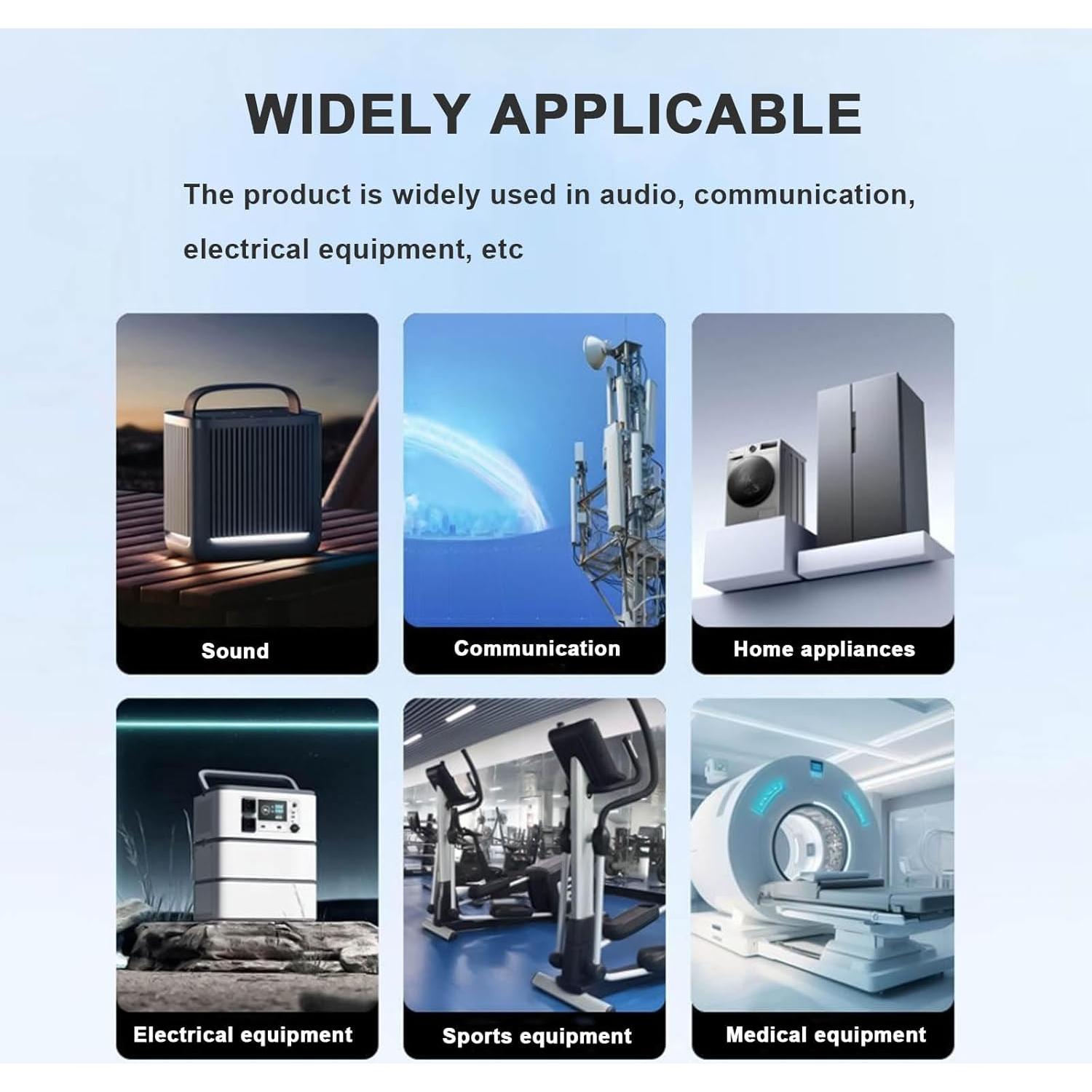 WIDELY APPLICABLE

The product is widely used in audio, communication, electrical equipment, etc

Sound

Communication

Home appliances

Electrical equipment

Sports equipment

Medical equipment